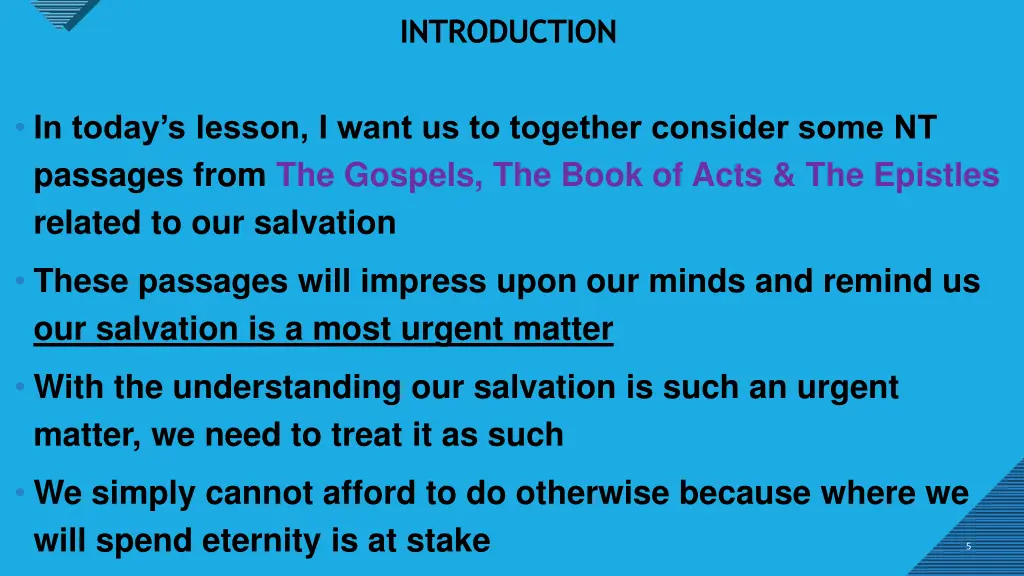 INTRODUCTION

• In today’s lesson, I want us to together consider some NT passages from The Gospels, The Book of Acts & The Epistles related to our salvation

• These passages will impress upon our minds and remind us our salvation is a most urgent matter

• With the understanding our salvation is such an urgent matter, we need to treat it as such

• We simply cannot afford to do otherwise because where we will spend eternity is at stake

5